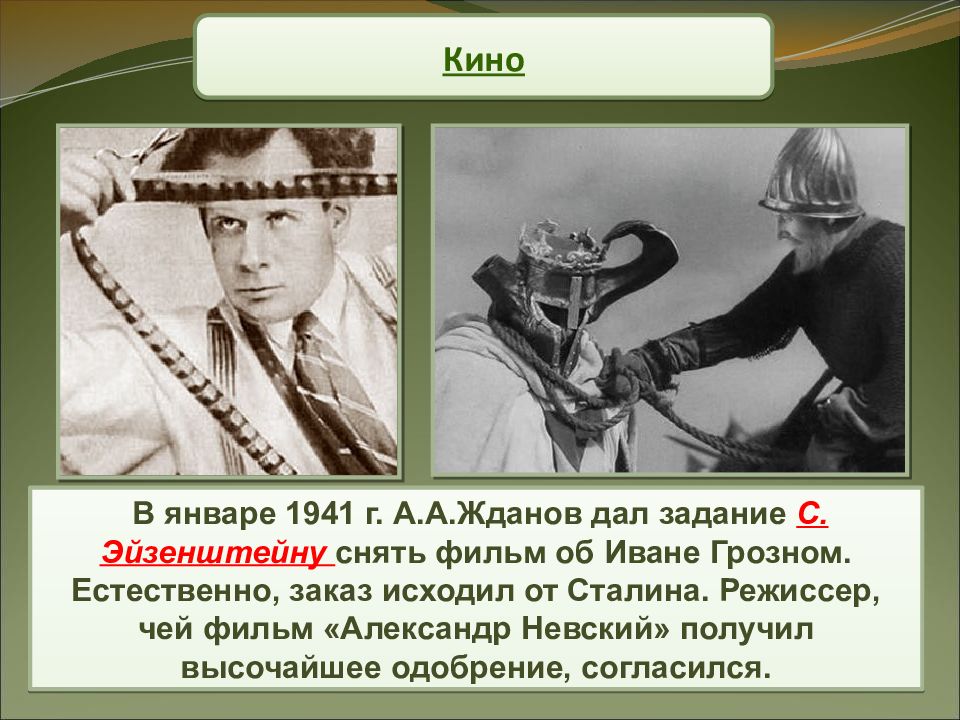 Кино

В январе 1941 г. А.А.Жданов дал задание С. Эйзенштейну снять фильм об Иване Грозном. Естественно, заказ исходил от Сталина. Режиссер, чей фильм «Александр Невский» получил высочайшее одобрение, согласился.